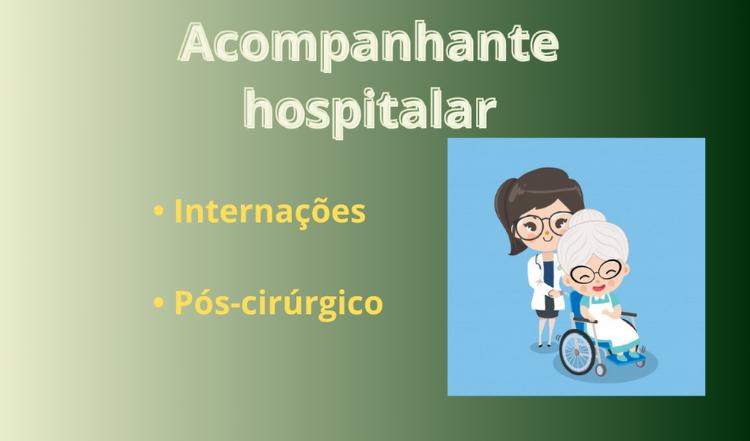 Acompanhante hospitalar

• Internações

• Pós-cirúrgico